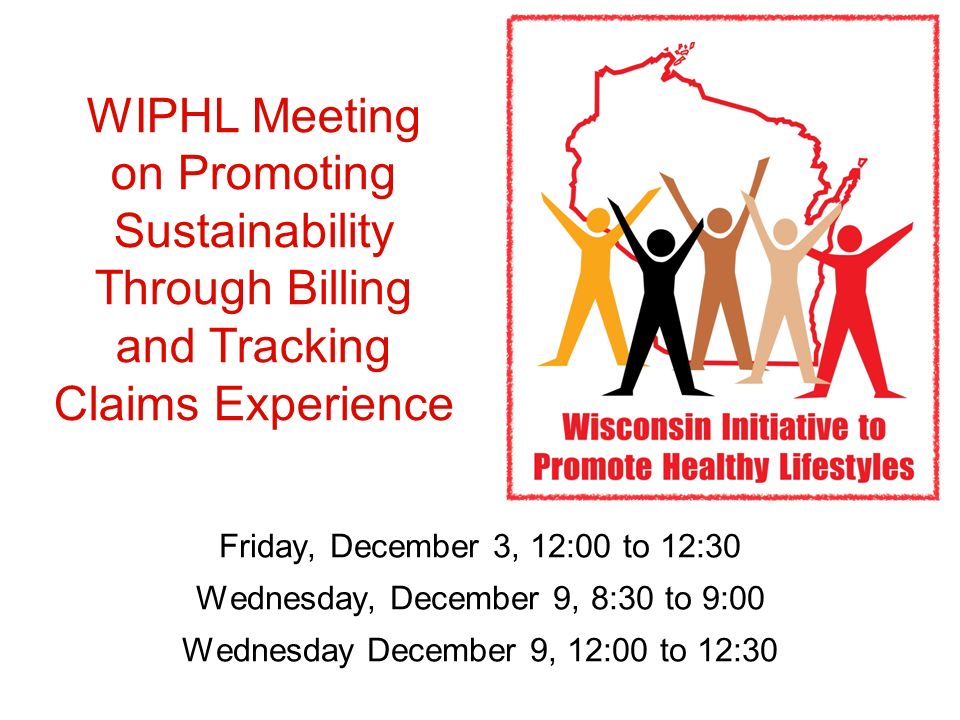 WIPHL Meeting on Promoting Sustainability Through Billing and Tracking Claims Experience

Wisconsin Initiative to Promote Healthy Lifestyles

Friday, December 3, 12:00 to 12:30
Wednesday, December 9, 8:30 to 9:00
Wednesday December 9, 12:00 to 12:30